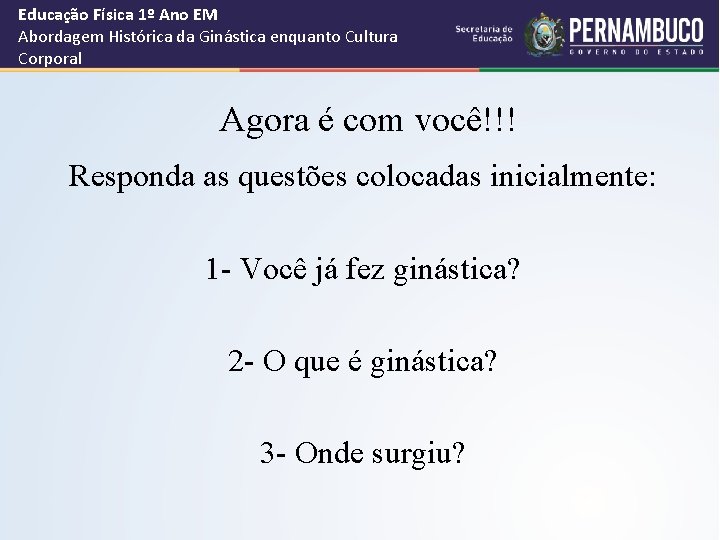 Educação Física 1º Ano EM
Abordagem Histórica da Ginástica enquanto Cultura Corporal

Secretaria de Educação

PERNAMBUCO
GOVERNO DO ESTADO

Agora é com você!!!

Responda as questões colocadas inicialmente:

1- Você já fez ginástica?

2- O que é ginástica?

3- Onde surgiu?